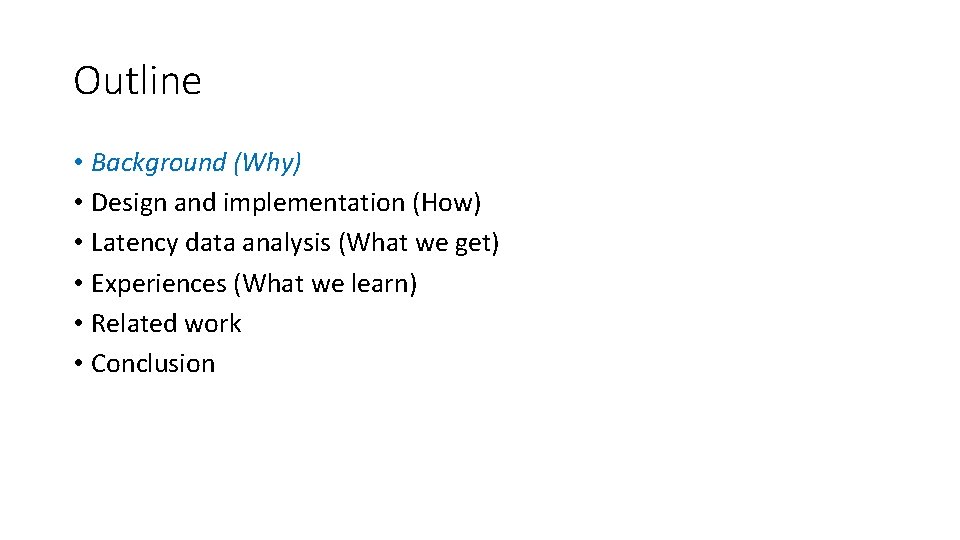 Outline

• Background (Why)
• Design and implementation (How)
• Latency data analysis (What we get)
• Experiences (What we learn)
• Related work
• Conclusion